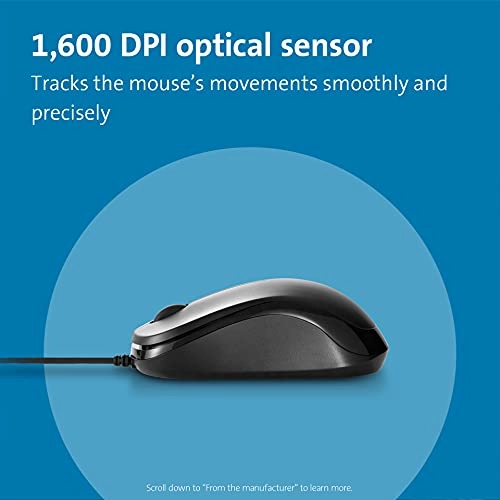 1,600 DPI optical sensor

Tracks the mouse's movements smoothly and precisely

Scroll down to "From the manufacturer" to learn more.